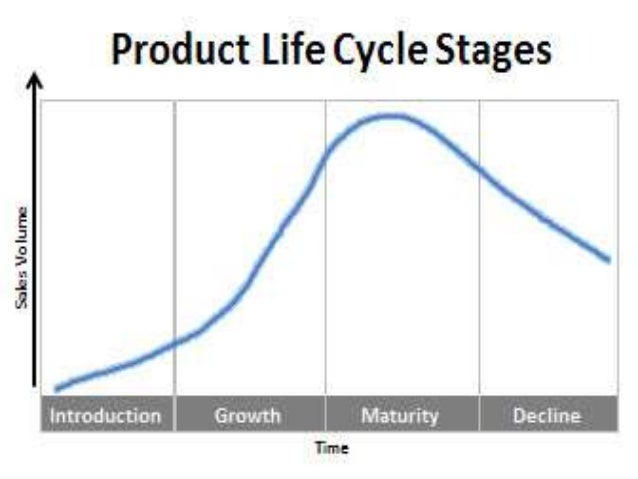 Product Life Cycle Stages

Sales Volume

Introduction
Growth
Maturity
Decline

Time